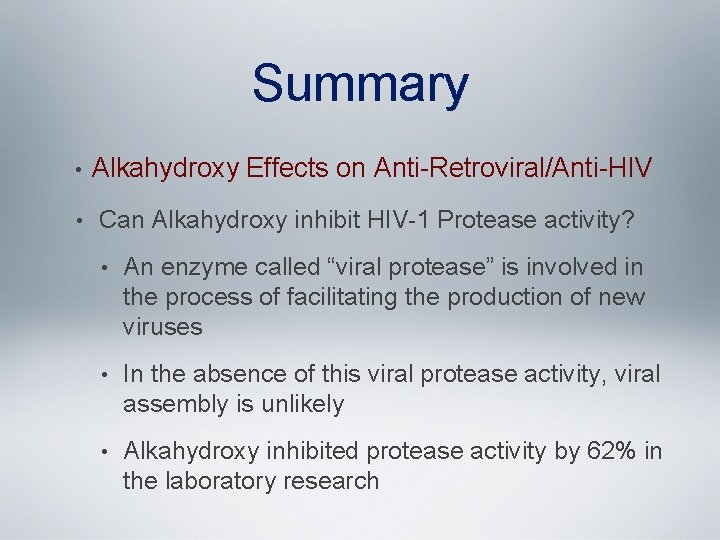 Summary

• Alkahydroxy Effects on Anti-Retroviral/Anti-HIV

• Can Alkahydroxy inhibit HIV-1 Protease activity?

• An enzyme called “viral protease” is involved in the process of facilitating the production of new viruses

• In the absence of this viral protease activity, viral assembly is unlikely

• Alkahydroxy inhibited protease activity by 62% in the laboratory research